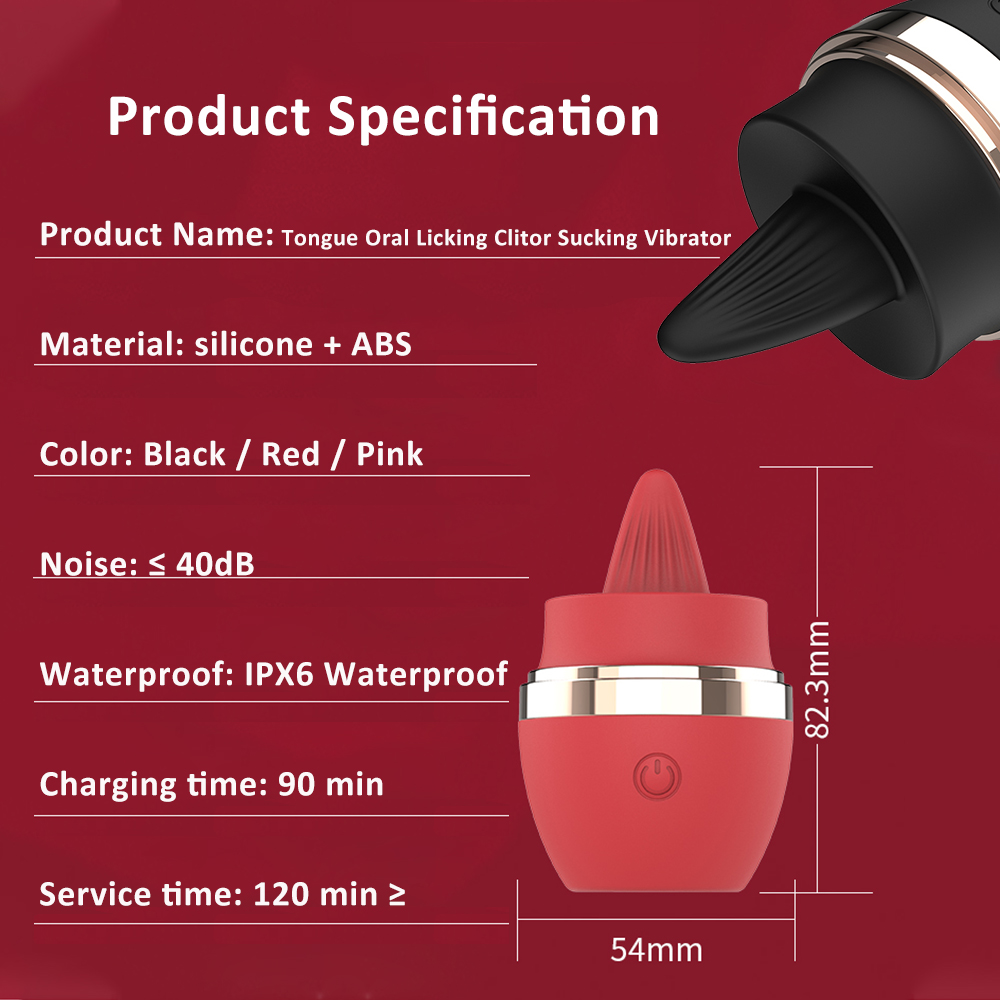 Product Specification

Product Name: Tongue Oral Licking Clitor Sucking Vibrator

Material: silicone + ABS

Color: Black / Red / Pink

Noise: ≤ 40dB

Waterproof: IPX6 Waterproof

Charging time: 90 min

Service time: 120 min ≥

82.3mm

54mm